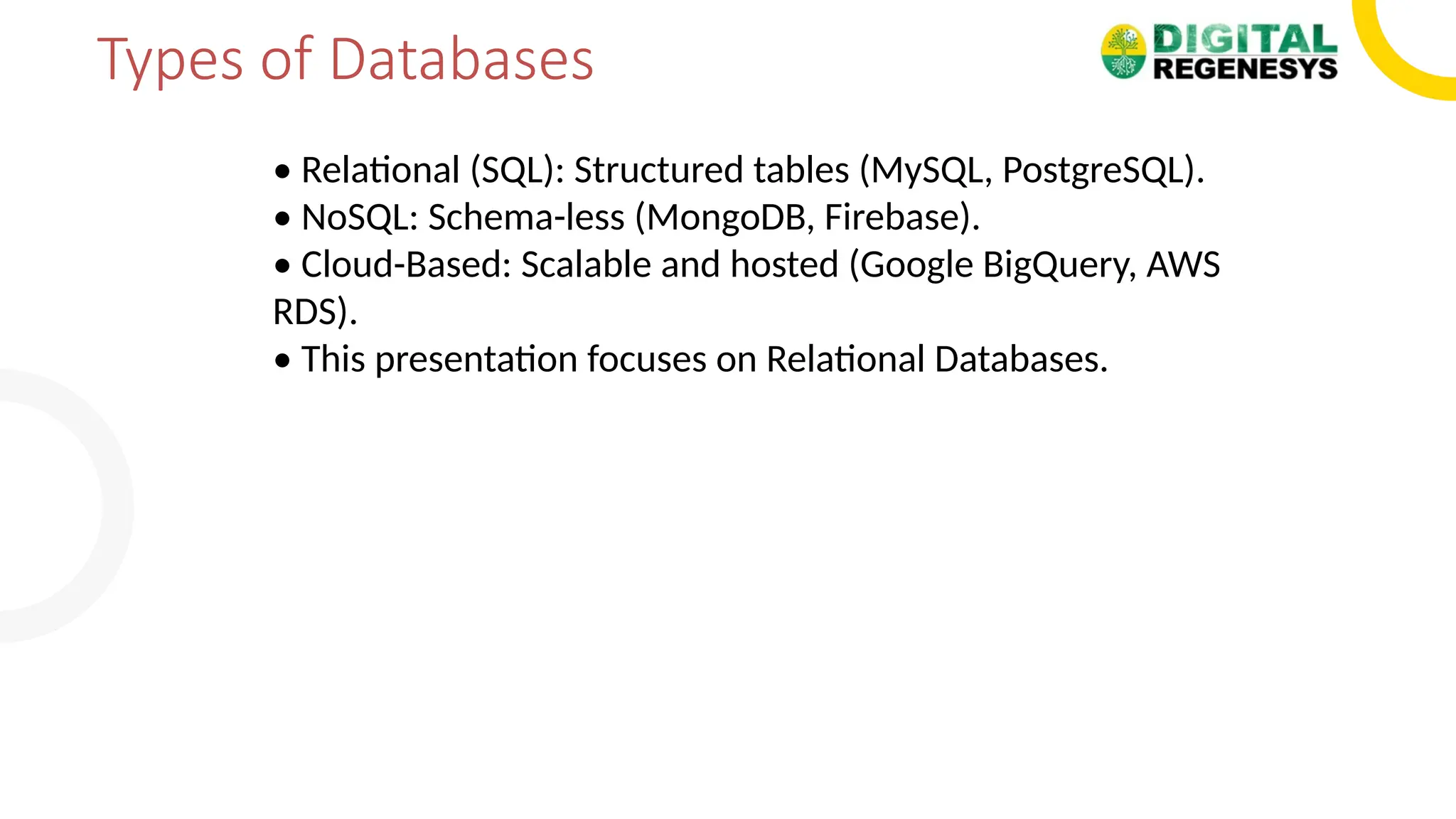 Types of Databases

DIGITAL REGENESYS

• Relational (SQL): Structured tables (MySQL, PostgreSQL).
• NoSQL: Schema-less (MongoDB, Firebase).
• Cloud-Based: Scalable and hosted (Google BigQuery, AWS RDS).
• This presentation focuses on Relational Databases.